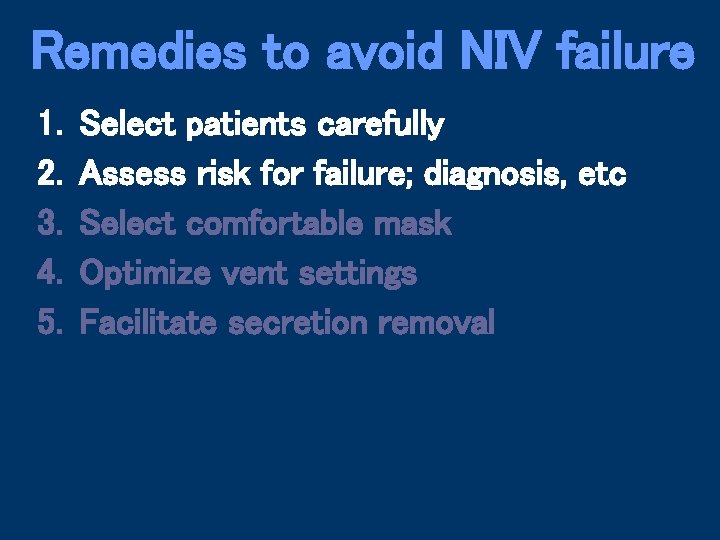 Remedies to avoid NIV failure

1. Select patients carefully
2. Assess risk for failure; diagnosis, etc
3. Select comfortable mask
4. Optimize vent settings
5. Facilitate secretion removal